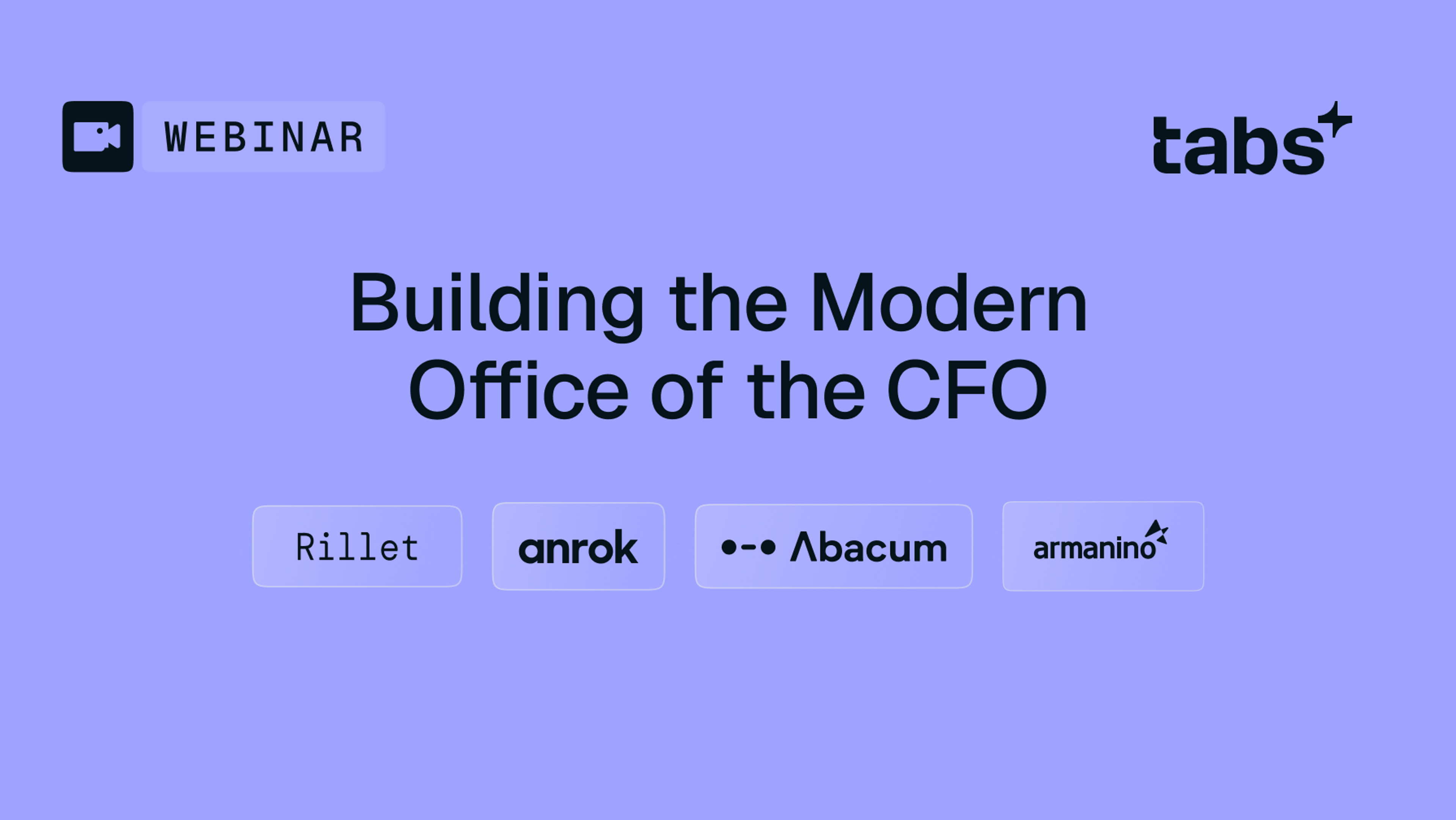 WEBINAR

tabs

Building the Modern Office of the CFO

Rillet

anrok

Abacum

armanino